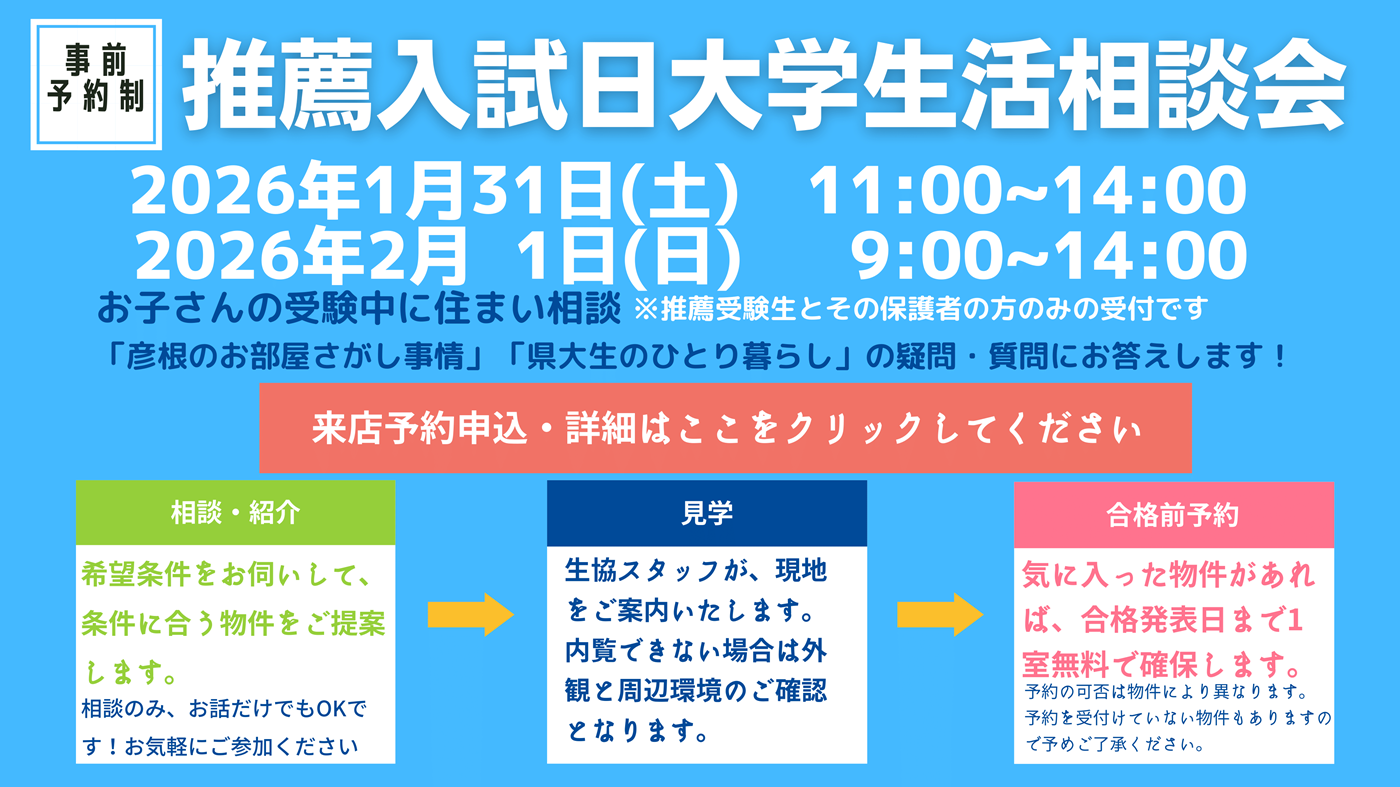 事前予約制

推薦入試日大学生活相談会

2026年1月31日(土)　11:00~14:00
2026年2月　1日(日)　 9:00~14:00

お子さんの受験中に住まい相談 ※推薦受験生とその保護者の方のみの受付です

「彦根のお部屋さがし事情」「県大生のひとり暮らし」の疑問・質問にお答えします！

来店予約申込・詳細はここをクリックしてください

相談・紹介

希望条件をお伺いして、条件に合う物件をご提案します。

相談のみ、お話だけでもOKです！お気軽にご参加ください

見学

生協スタッフが、現地をご案内いたします。内覧できない場合は外観と周辺環境のご確認となります。

合格前予約

気に入った物件があれば、合格発表日まで1室無料で確保します。

予約の可否は物件により異なります。予約を受付けていない物件もありますので予めご了承ください。